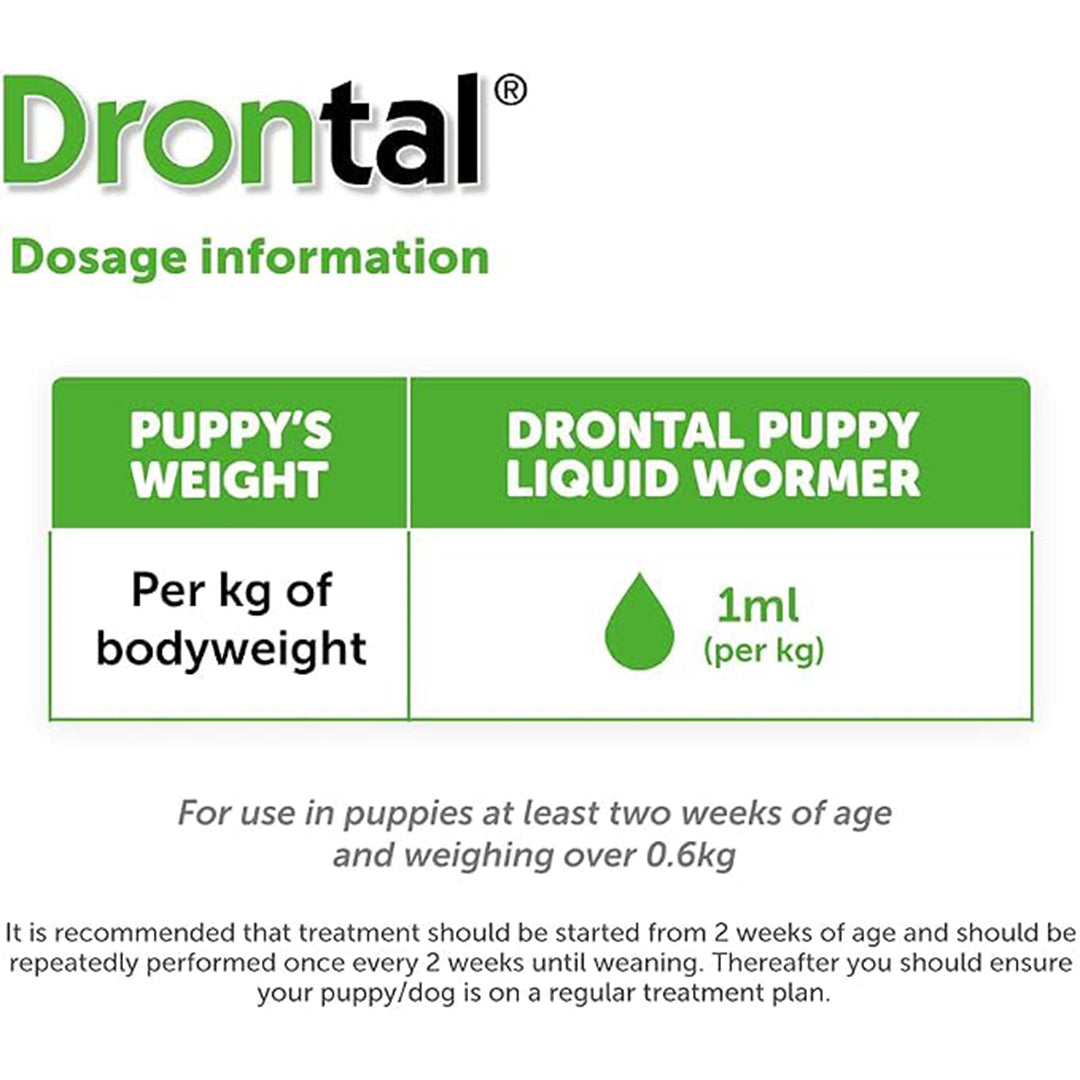 Drontal®

Dosage information

| PUPPY'S WEIGHT | DRONTAL PUPPY LIQUID WORMER |
|---|---|
| Per kg of bodyweight | 1ml (per kg) |

For use in puppies at least two weeks of age and weighing over 0.6kg

It is recommended that treatment should be started from 2 weeks of age and should be repeatedly performed once every 2 weeks until weaning. Thereafter you should ensure your puppy/dog is on a regular treatment plan.